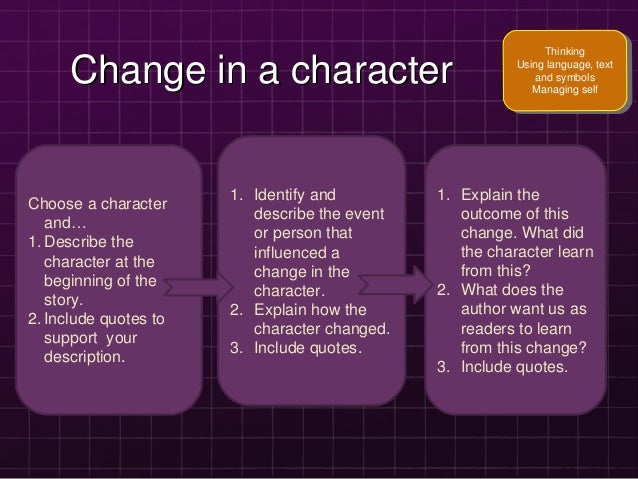 Change in a character

Thinking
Using language, text and symbols
Managing self

Choose a character and…
1. Describe the character at the beginning of the story.
2. Include quotes to support your description.

1. Identify and describe the event or person that influenced a change in the character.
2. Explain how the character changed.
3. Include quotes.

1. Explain the outcome of this change. What did the character learn from this?
2. What does the author want us as readers to learn from this change?
3. Include quotes.